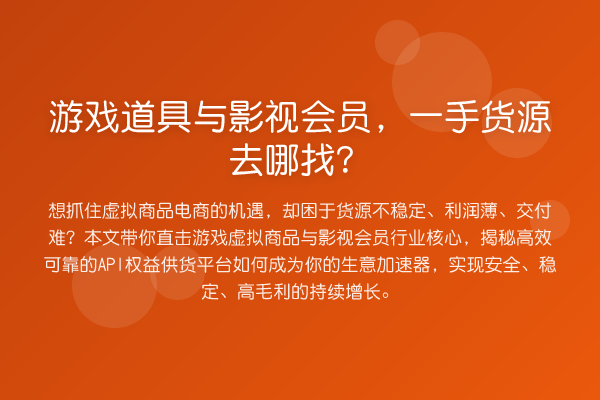 游戏道具与影视会员，一手货源去哪找？

想抓住虚拟商品电商的机遇，却困于货源不稳定、利润薄、交付难？本文带你直击游戏虚拟商品与影视会员行业核心，揭秘高效可靠的API权益供货平台如何成为你的生意加速器，实现安全、稳定、高毛利的持续增长。